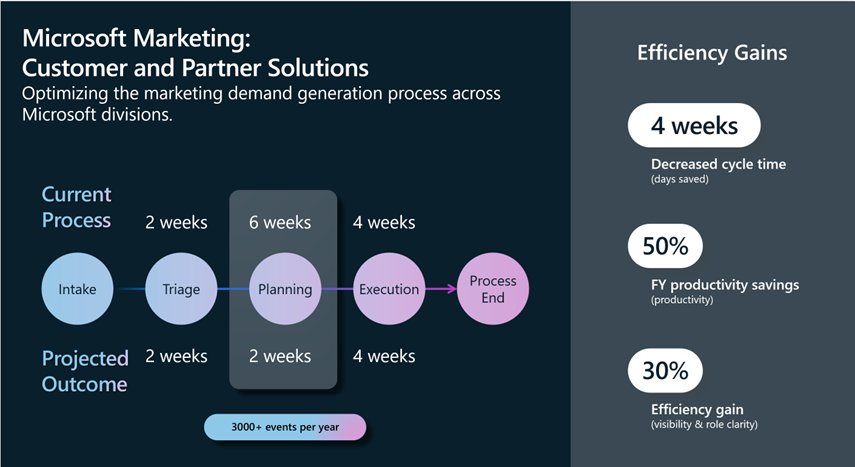 Microsoft Marketing:
Customer and Partner Solutions
Optimizing the marketing demand generation process across Microsoft divisions.

Current Process
2 weeks
6 weeks
4 weeks

Intake
Triage
Planning
Execution
Process End

Projected Outcome
2 weeks
2 weeks
4 weeks

3000+ events per year

Efficiency Gains

4 weeks
Decreased cycle time
(days saved)

50%
FY productivity savings
(productivity)

30%
Efficiency gain
(visibility & role clarity)